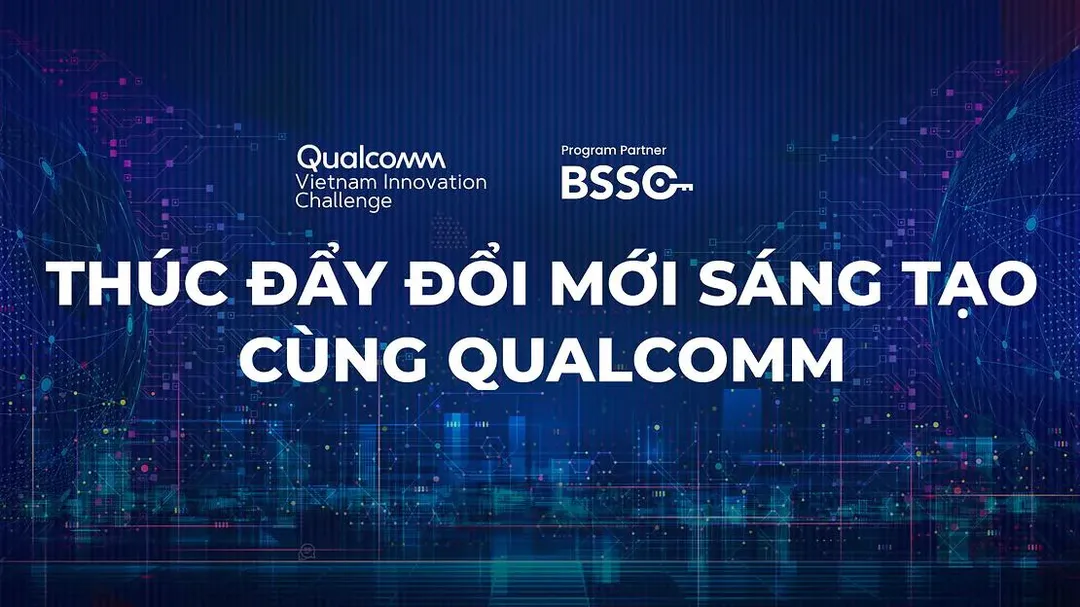 Qualcomm
Vietnam Innovation Challenge

Program Partner
BSSC

THÚC ĐẨY ĐỔI MỚI SÁNG TẠO CÙNG QUALCOMM